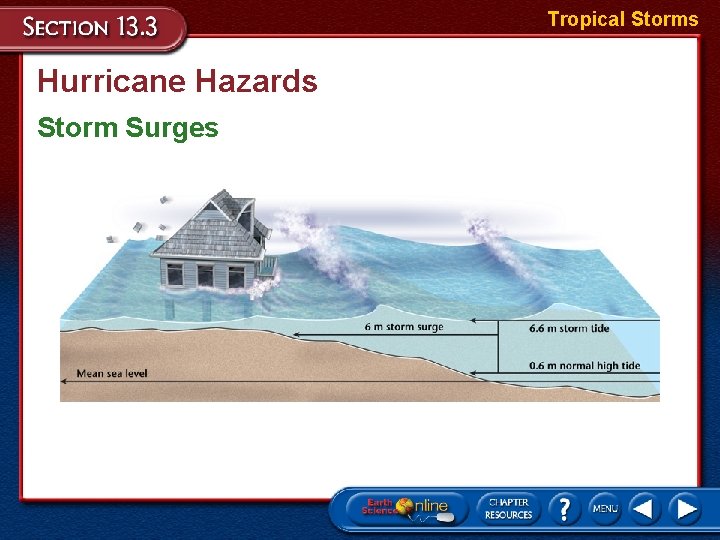 SECTION 13.3

Tropical Storms

Hurricane Hazards

Storm Surges

6 m storm surge

6.6 m storm tide

0.6 m normal high tide

Mean sea level

Earth Science Online

CHAPTER RESOURCES

?

MENU